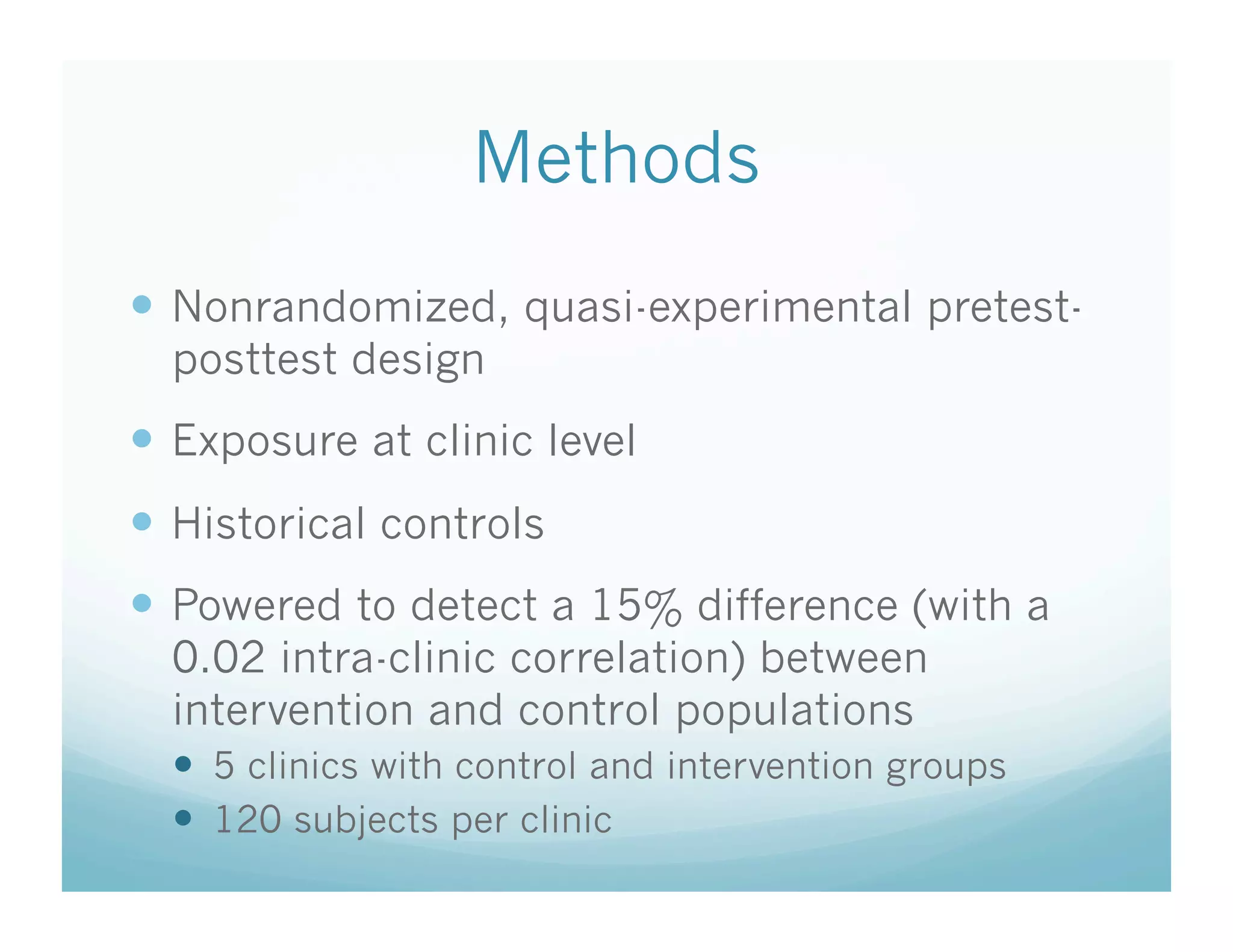 Methods

- Nonrandomized, quasi-experimental pretest-posttest design
- Exposure at clinic level
- Historical controls
- Powered to detect a 15% difference (with a 0.02 intra-clinic correlation) between intervention and control populations
  - 5 clinics with control and intervention groups
  - 120 subjects per clinic